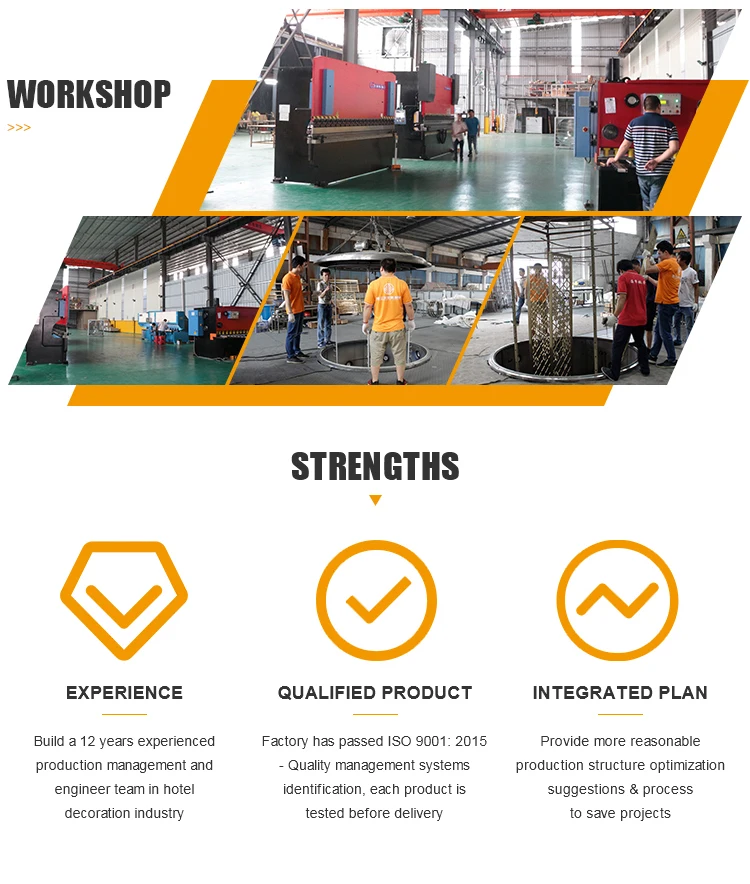 WORKSHOP
>>>

STRENGTHS

EXPERIENCE

Build a 12 years experienced production management and engineer team in hotel decoration industry

QUALIFIED PRODUCT

Factory has passed ISO 9001: 2015 - Quality management systems identification, each product is tested before delivery

INTEGRATED PLAN

Provide more reasonable production structure optimization suggestions & process to save projects